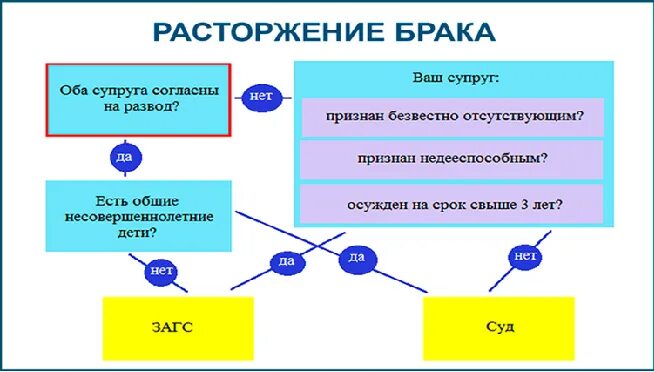 РАСТОРЖЕНИЕ БРАКА

Оба супруга согласны на развод?

нет

Ваш супруг:

признан безвестно отсутствующим?

признан недееспособным?

осужден на срок свыше 3 лет?

да

Есть общие несовершеннолетние дети?

нет

да

да

нет

ЗАГС

Суд